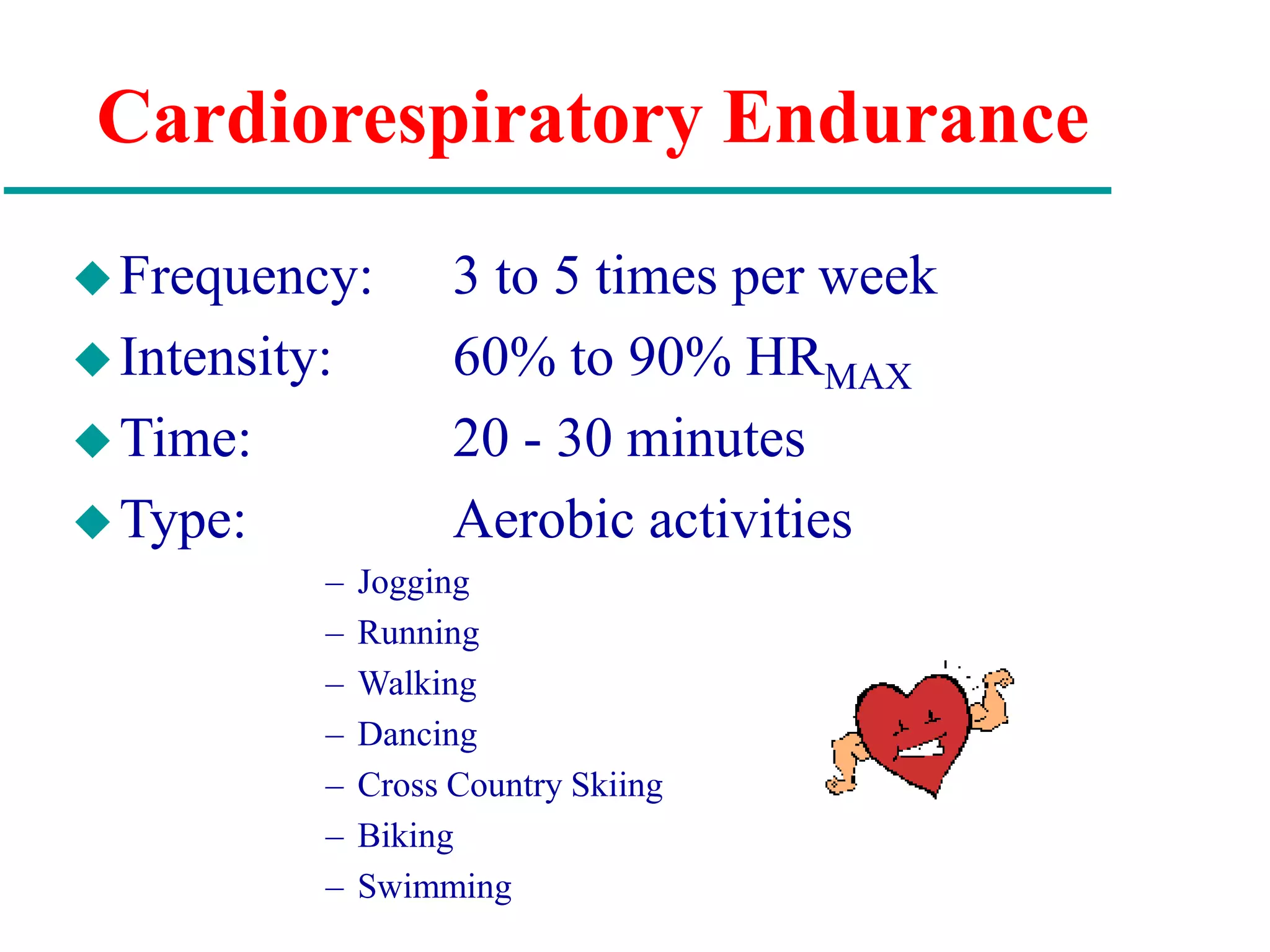 Cardiorespiratory Endurance

◆ Frequency: 3 to 5 times per week
◆ Intensity: 60% to 90% $HR_{MAX}$
◆ Time: 20 - 30 minutes
◆ Type: Aerobic activities

– Jogging
– Running
– Walking
– Dancing
– Cross Country Skiing
– Biking
– Swimming